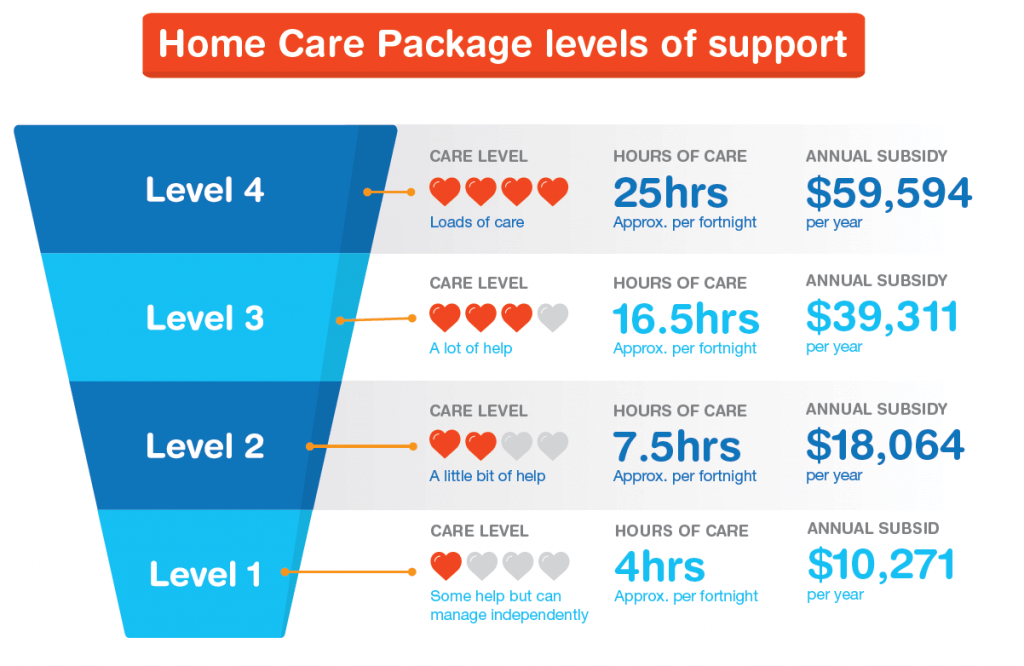 Home Care Package levels of support

Level 4
CARE LEVEL
Loads of care
HOURS OF CARE
25hrs
Approx. per fortnight
ANNUAL SUBSIDY
$59,594
per year

Level 3
CARE LEVEL
A lot of help
HOURS OF CARE
16.5hrs
Approx. per fortnight
ANNUAL SUBSIDY
$39,311
per year

Level 2
CARE LEVEL
A little bit of help
HOURS OF CARE
7.5hrs
Approx. per fortnight
ANNUAL SUBSIDY
$18,064
per year

Level 1
CARE LEVEL
Some help but can manage independently
HOURS OF CARE
4hrs
Approx. per fortnight
ANNUAL SUBSID
$10,271
per year